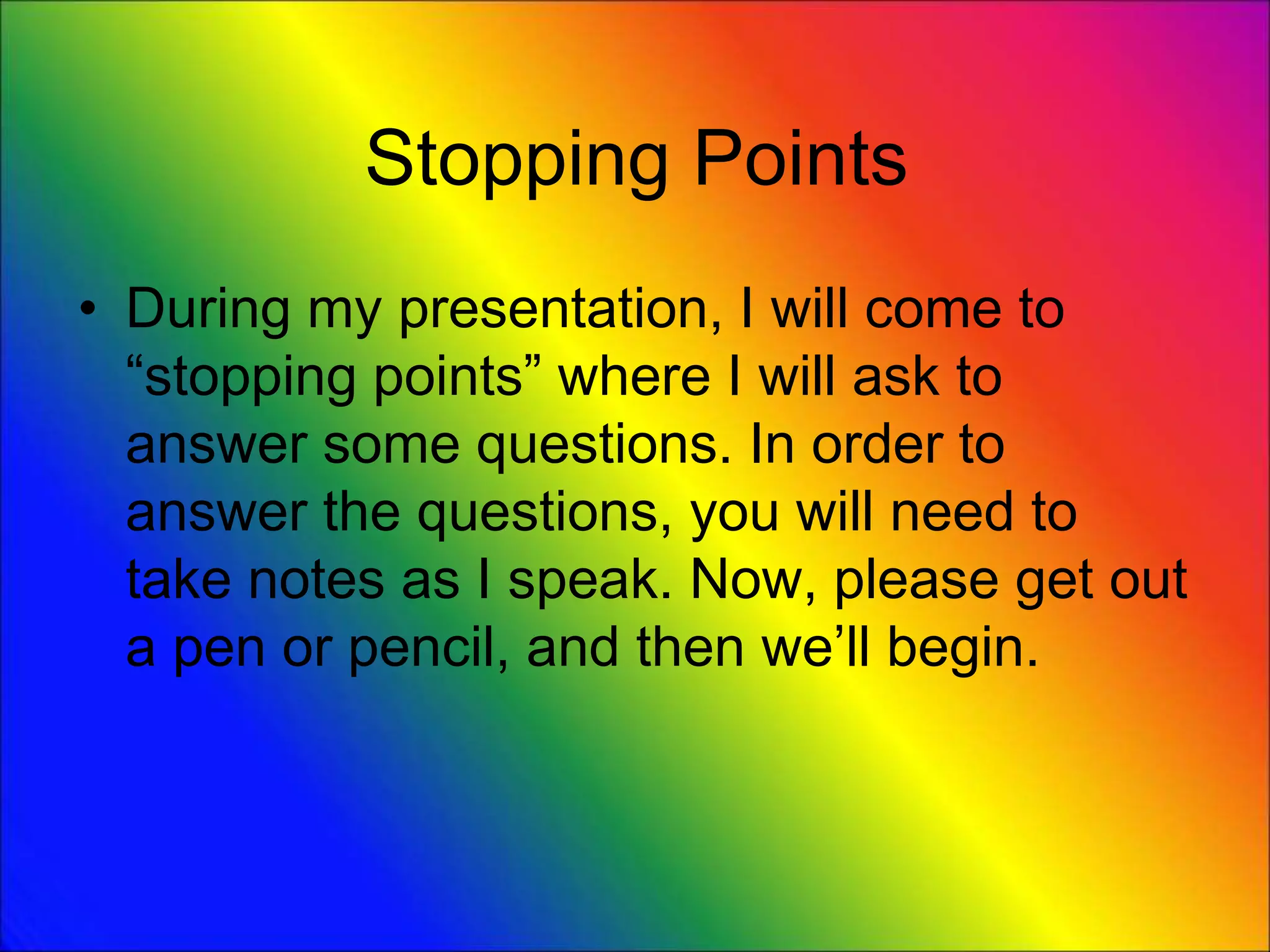 Stopping Points

• During my presentation, I will come to “stopping points” where I will ask to answer some questions. In order to answer the questions, you will need to take notes as I speak. Now, please get out a pen or pencil, and then we’ll begin.